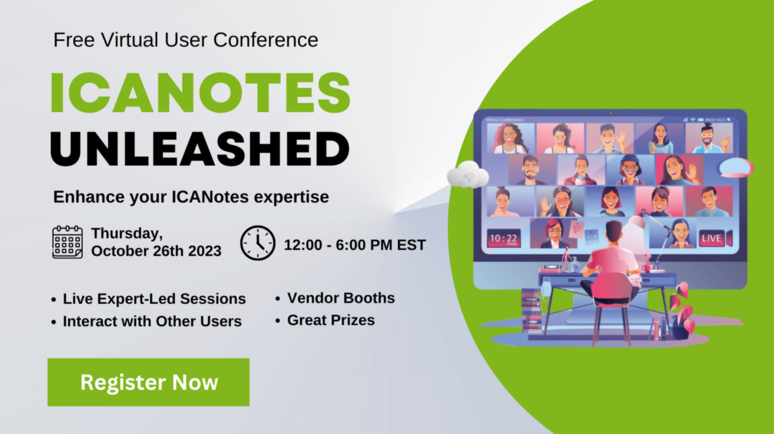 Free Virtual User Conference

ICANOTES UNLEASHED

Enhance your ICANotes expertise

Thursday, October 26th 2023

12:00 - 6:00 PM EST

• Live Expert-Led Sessions
• Interact with Other Users

• Vendor Booths
• Great Prizes

Register Now

Video Conference

10 : 22

LIVE